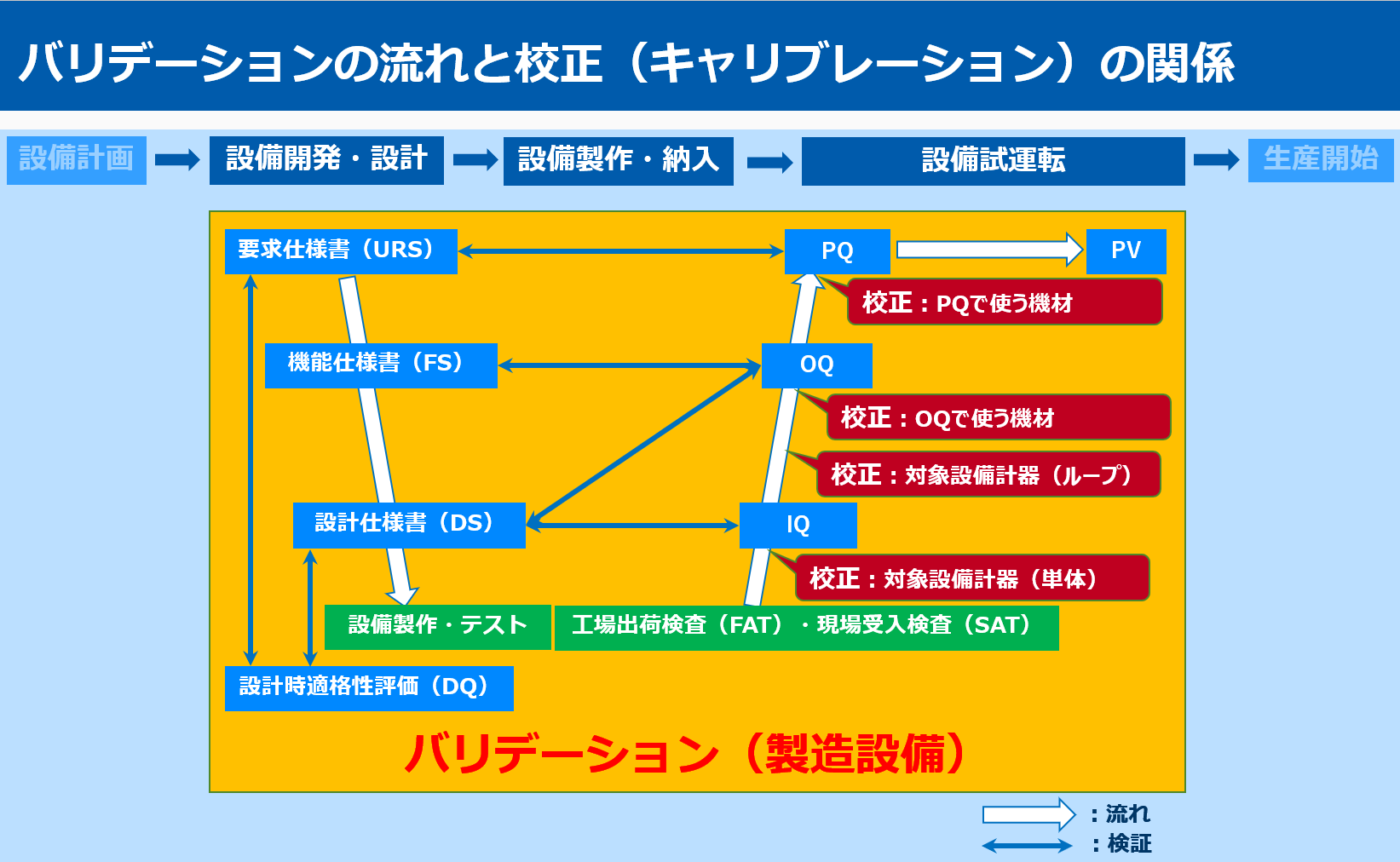 バリデーションの流れと校正（キャリブレーション）の関係

設備計画 設備開発・設計 設備製作・納入 設備試運転 生産開始

要求仕様書（URS）

PQ

PV

校正：PQで使う機材

機能仕様書（FS）

OQ

校正：OQで使う機材

校正：対象設備計器（ループ）

設計仕様書（DS）

IQ

校正：対象設備計器（単体）

設備製作・テスト

工場出荷検査（FAT）・現場受入検査（SAT）

設計時適格性評価（DQ）

バリデーション（製造設備）

：流れ
：検証